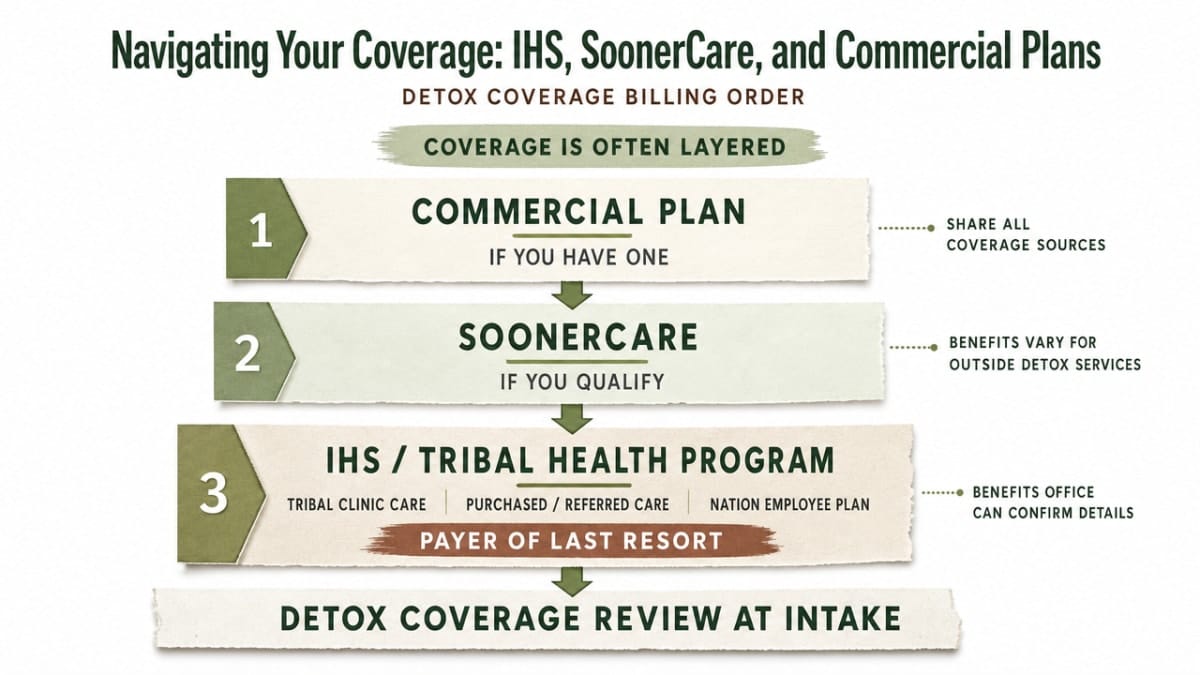 Navigating Your Coverage: IHS, SoonerCare, and Commercial Plans

DETOX COVERAGE BILLING ORDER

COVERAGE IS OFTEN LAYERED

1
COMMERCIAL PLAN
IF YOU HAVE ONE

SHARE ALL COVERAGE SOURCES

2
SOONERCARE
IF YOU QUALIFY

BENEFITS VARY FOR OUTSIDE DETOX SERVICES

3
IHS / TRIBAL HEALTH PROGRAM
TRIBAL CLINIC CARE | PURCHASED / REFERRED CARE | NATION EMPLOYEE PLAN
PAYER OF LAST RESORT

BENEFITS OFFICE CAN CONFIRM DETAILS

DETOX COVERAGE REVIEW AT INTAKE